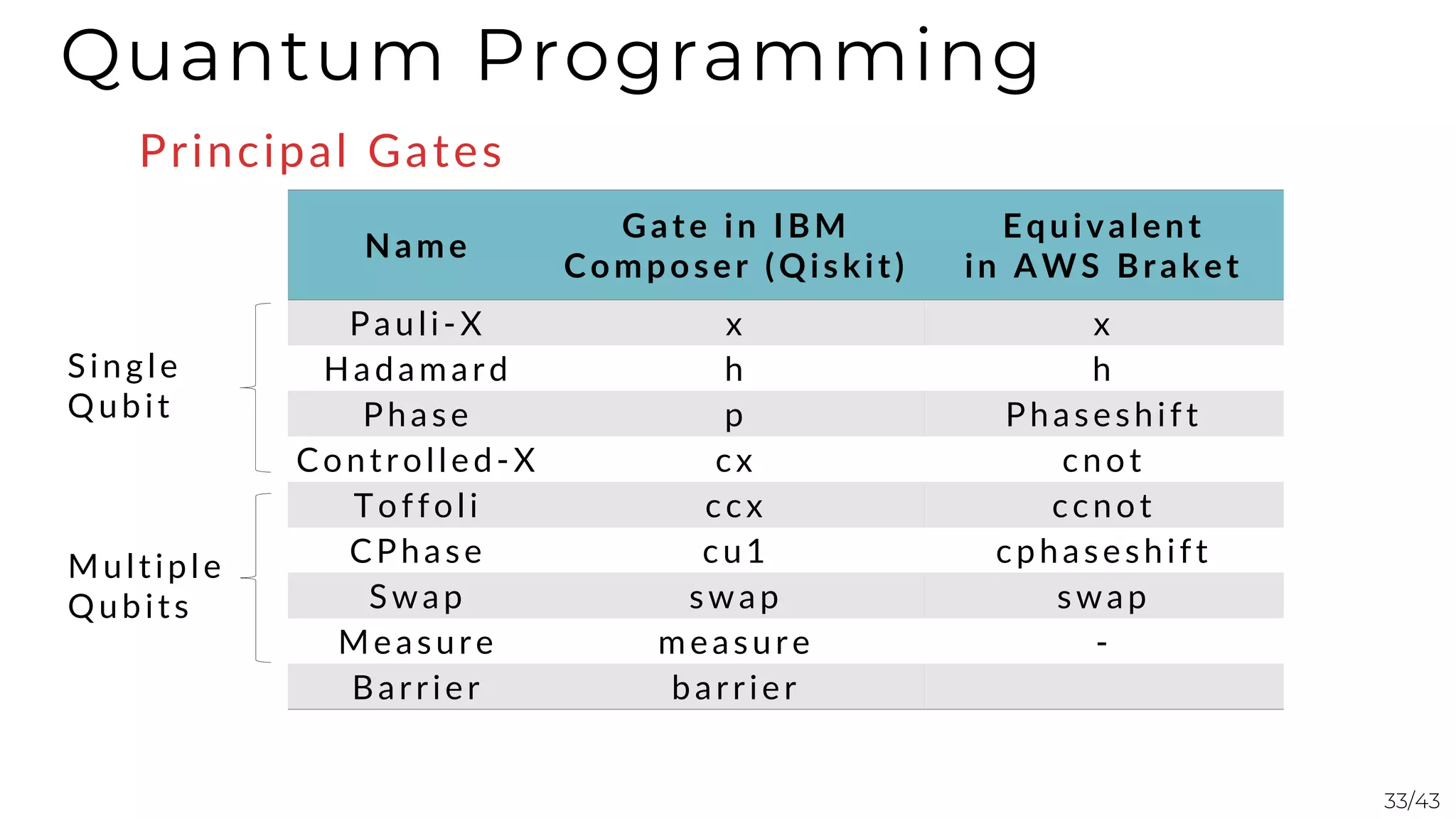 Quantum Programming

Principal Gates

Single Qubit

Multiple Qubits

| Name | Gate in IBM Composer (Qiskit) | Equivalent in AWS Braket |
|---|---|---|
| Pauli-X | x | x |
| Hadamard | h | h |
| Phase | p | Phaseshift |
| Controlled-X | cx | cnot |
| Toffoli | ccx | ccnot |
| CPhase | cu1 | cphaseshift |
| Swap | swap | swap |
| Measure | measure | - |
| Barrier | barrier | |

33/43